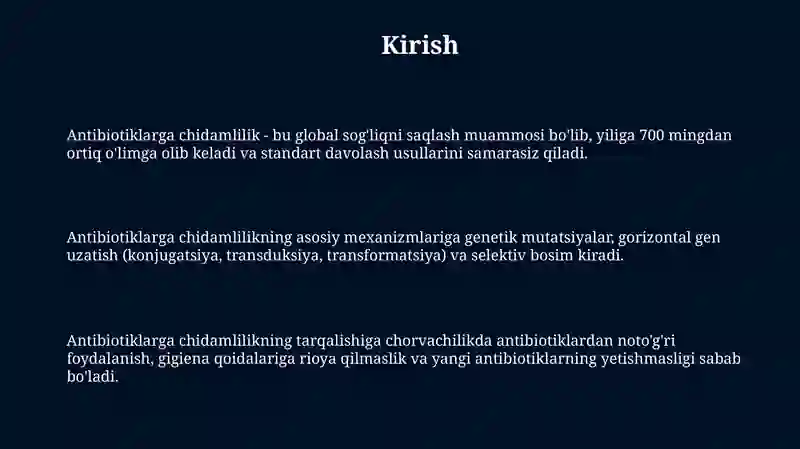 Kirish

Antibiotiklarga chidamlilik - bu global sog'liqni saqlash muammosi bo'lib, yiliga 700 mingdan ortiq o'limga olib keladi va standart davolash usullarini samarasiz qiladi.

Antibiotiklarga chidamlilikning asosiy mexanizmlariga genetik mutatsiyalar, gorizontal gen uzatish (konjugatsiya, transduksiya, transformatsiya) va selektiv bosim kiradi.

Antibiotiklarga chidamlilikning tarqalishiga chorvachilikda antibiotiklardan noto'g'ri foydalanish, gigiena qoidalariga rioya qilmaslik va yangi antibiotiklarning yetishmasligi sabab bo'ladi.